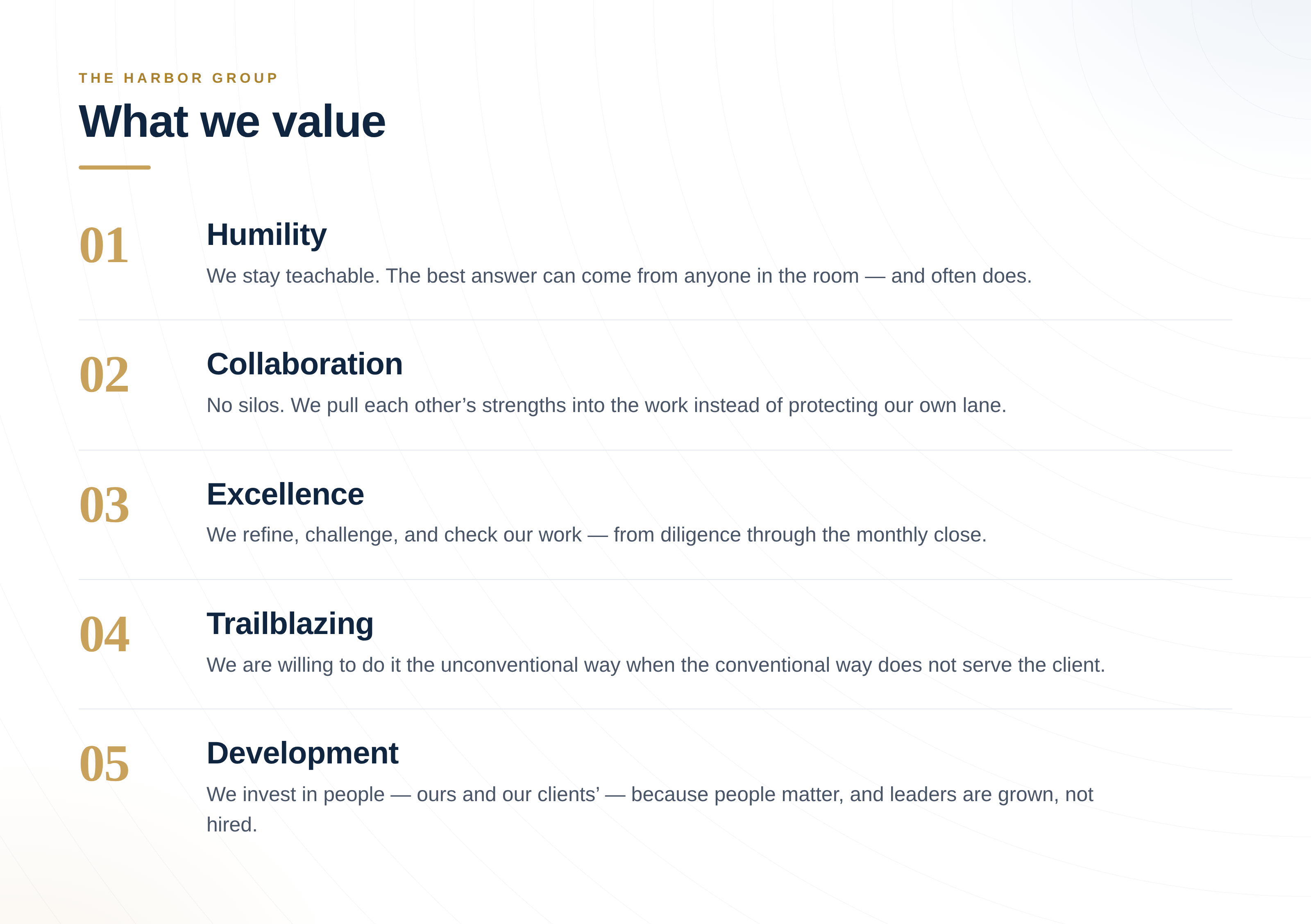 THE HARBOR GROUP

What we value

01

Humility

We stay teachable. The best answer can come from anyone in the room — and often does.

02

Collaboration

No silos. We pull each other's strengths into the work instead of protecting our own lane.

03

Excellence

We refine, challenge, and check our work — from diligence through the monthly close.

04

Trailblazing

We are willing to do it the unconventional way when the conventional way does not serve the client.

05

Development

We invest in people — ours and our clients' — because people matter, and leaders are grown, not hired.